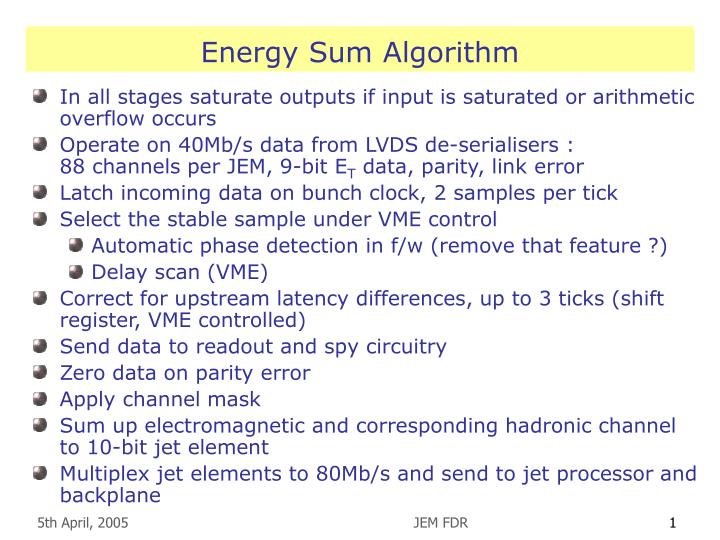 Energy Sum Algorithm

In all stages saturate outputs if input is saturated or arithmetic overflow occurs

Operate on 40Mb/s data from LVDS de-serialisers :
88 channels per JEM, 9-bit $E_T$ data, parity, link error

Latch incoming data on bunch clock, 2 samples per tick

Select the stable sample under VME control

Automatic phase detection in f/w (remove that feature ?)

Delay scan (VME)

Correct for upstream latency differences, up to 3 ticks (shift register, VME controlled)

Send data to readout and spy circuitry

Zero data on parity error

Apply channel mask

Sum up electromagnetic and corresponding hadronic channel to 10-bit jet element

Multiplex jet elements to 80Mb/s and send to jet processor and backplane

5th April, 2005

JEM FDR

1